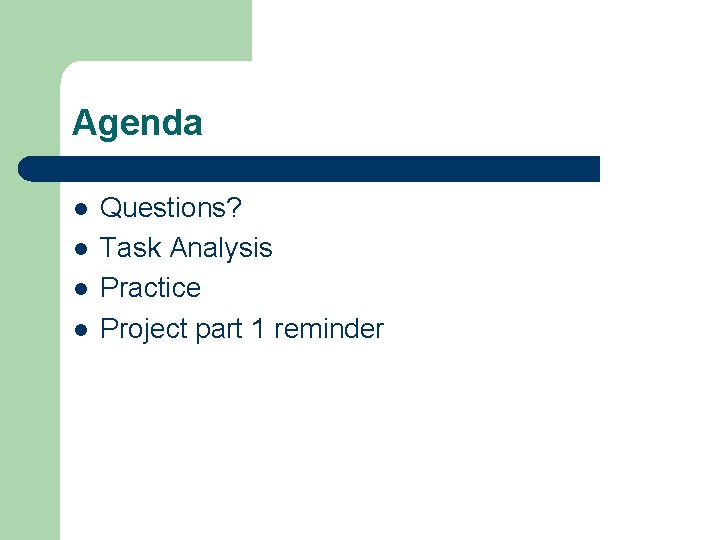 Agenda

- Questions?
- Task Analysis
- Practice
- Project part 1 reminder